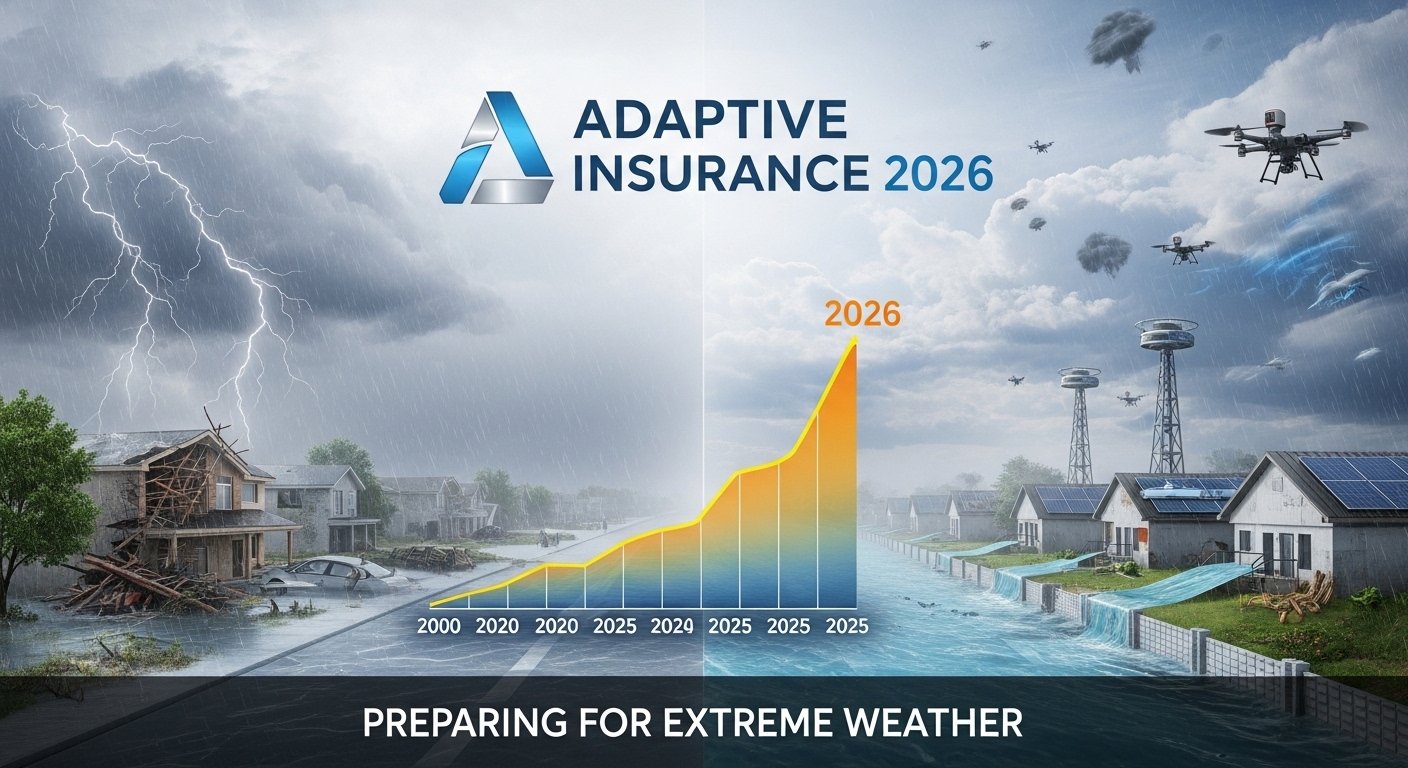 ADAPTIVE
INSURANCE 2026

2026

2000 2020 2020 2025 2024 2025 2025 2025

PREPARING FOR EXTREME WEATHER